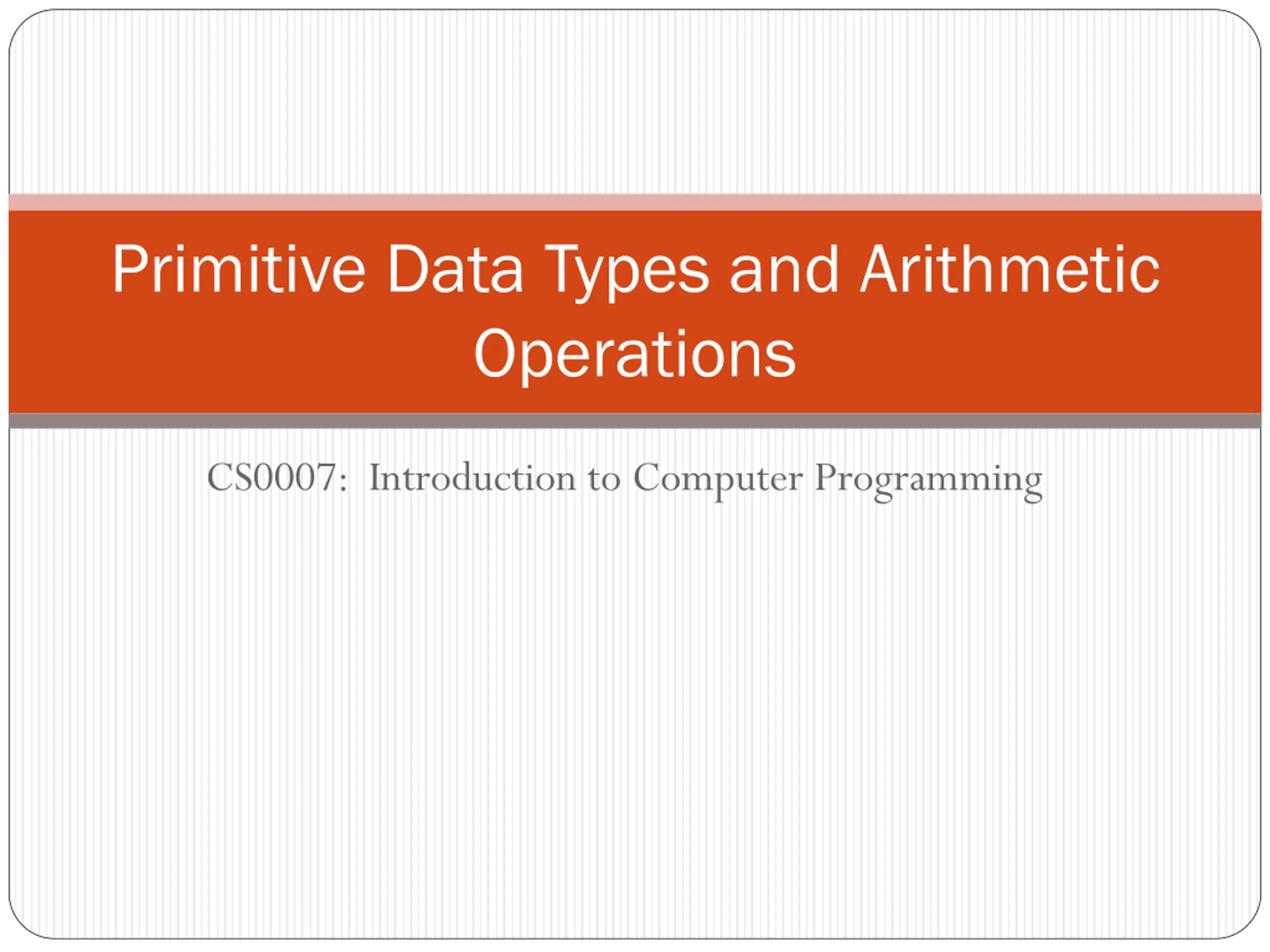 Primitive Data Types and Arithmetic Operations

CS0007: Introduction to Computer Programming